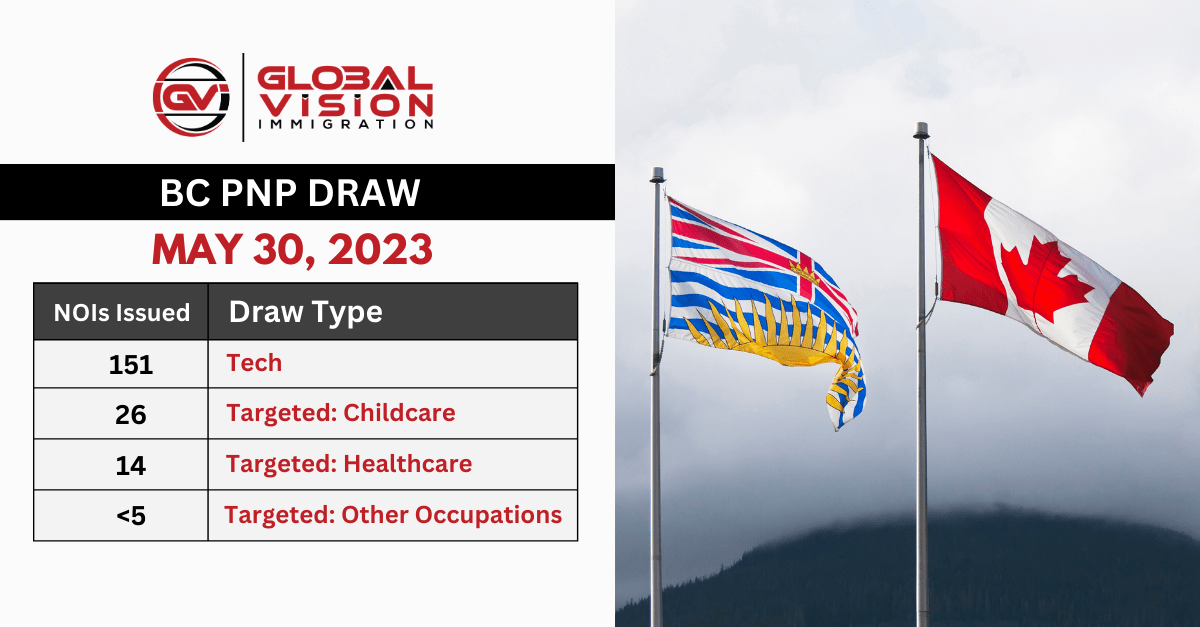 GV GLOBAL VISION IMMIGRATION

BC PNP DRAW

MAY 30, 2023

| NOIs Issued | Draw Type |
|---|---|
| 151 | Tech |
| 26 | Targeted: Childcare |
| 14 | Targeted: Healthcare |
| <5 | Targeted: Other Occupations |